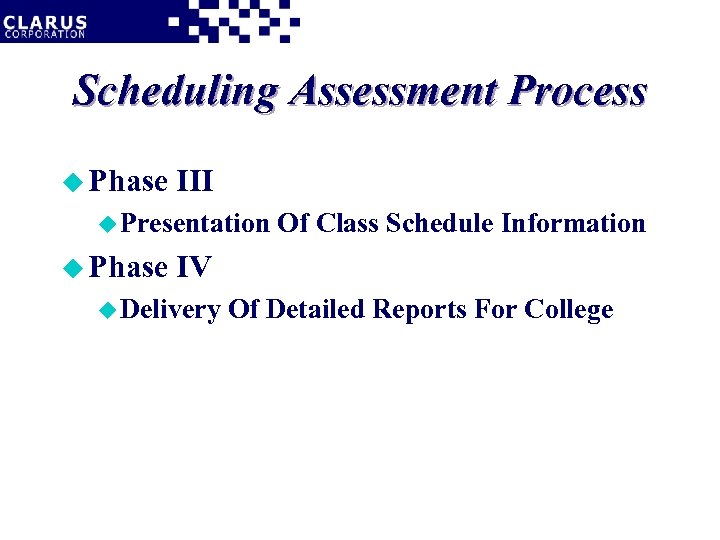 CLARUS
CORPORATION

Scheduling Assessment Process

Phase III

Presentation Of Class Schedule Information

Phase IV

Delivery Of Detailed Reports For College